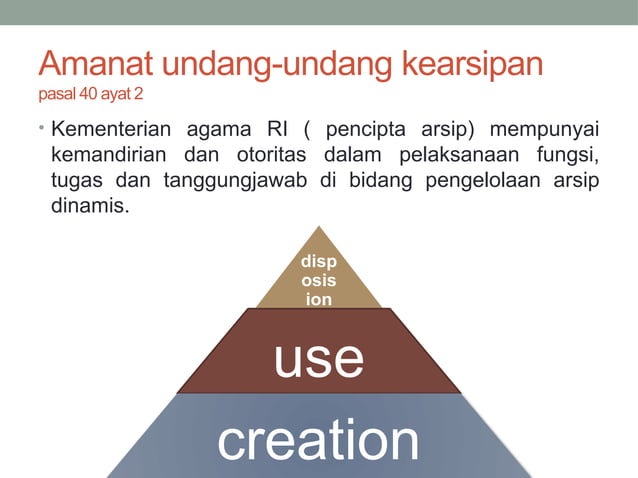 Amanat undang-undang kearsipan
pasal 40 ayat 2

• Kementerian agama RI ( pencipta arsip) mempunyai kemandirian dan otoritas dalam pelaksanaan fungsi, tugas dan tanggungjawab di bidang pengelolaan arsip dinamis.

disp
osis
ion

use

creation